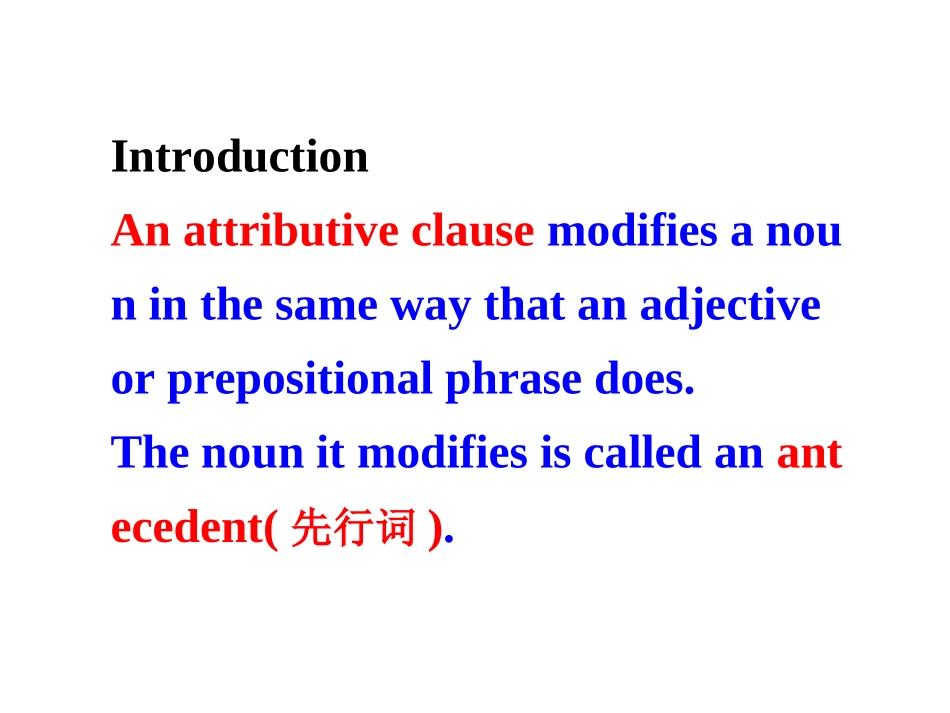 Introduction

An attributive clause modifies a noun in the same way that an adjective or prepositional phrase does.

The noun it modifies is called an antecedent( 先行词 ).